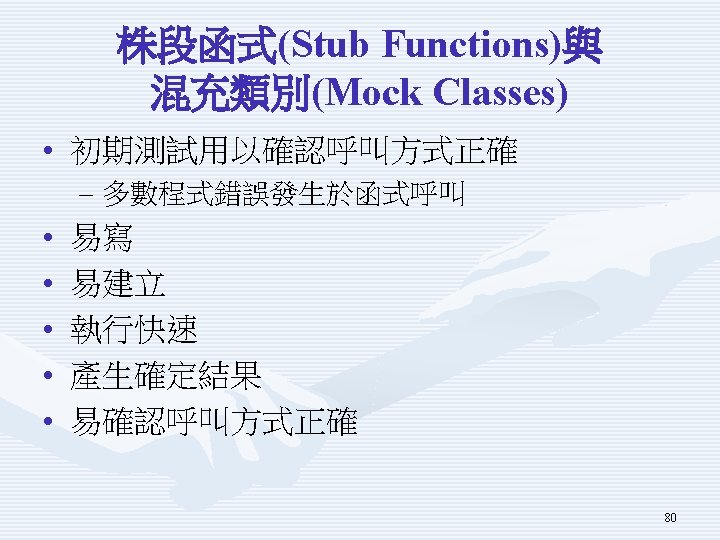 株段函式(Stub Functions)與混充類別(Mock Classes)

• 初期測試用以確認呼叫方式正確
– 多數程式錯誤發生於函式呼叫
• 易寫
• 易建立
• 執行快速
• 產生確定結果
• 易確認呼叫方式正確

80